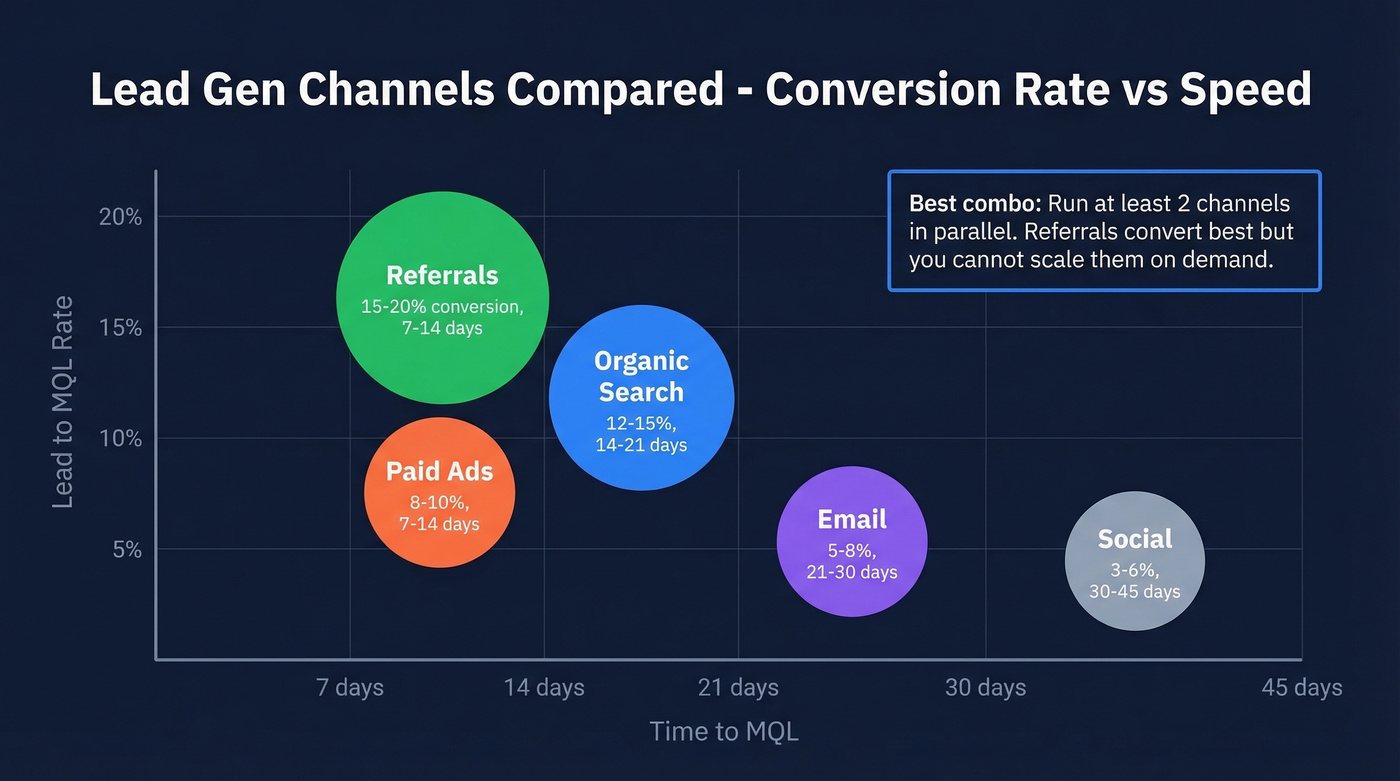 Lead Gen Channels Compared - Conversion Rate vs Speed

Best combo: Run at least 2 channels in parallel. Referrals convert best but you cannot scale them on demand.

Lead to MQL Rate

20%
15%
10%
5%

Referrals
15-20% conversion, 7-14 days

Organic Search
12-15%, 14-21 days

Paid Ads
8-10%, 7-14 days

Email
5-8%, 21-30 days

Social
3-6%, 30-45 days

7 days
14 days
21 days
30 days
45 days

Time to MQL